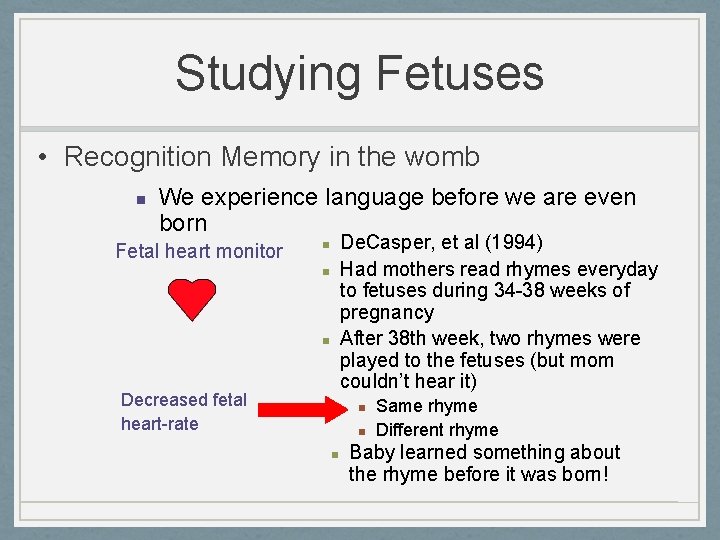 Studying Fetuses

• Recognition Memory in the womb

▪ We experience language before we are even born

Fetal heart monitor

▪ DeCasper, et al (1994)

▪ Had mothers read rhymes everyday to fetuses during 34-38 weeks of pregnancy

▪ After 38th week, two rhymes were played to the fetuses (but mom couldn't hear it)

Decreased fetal heart-rate

▪ Same rhyme

▪ Different rhyme

▪ Baby learned something about the rhyme before it was born!